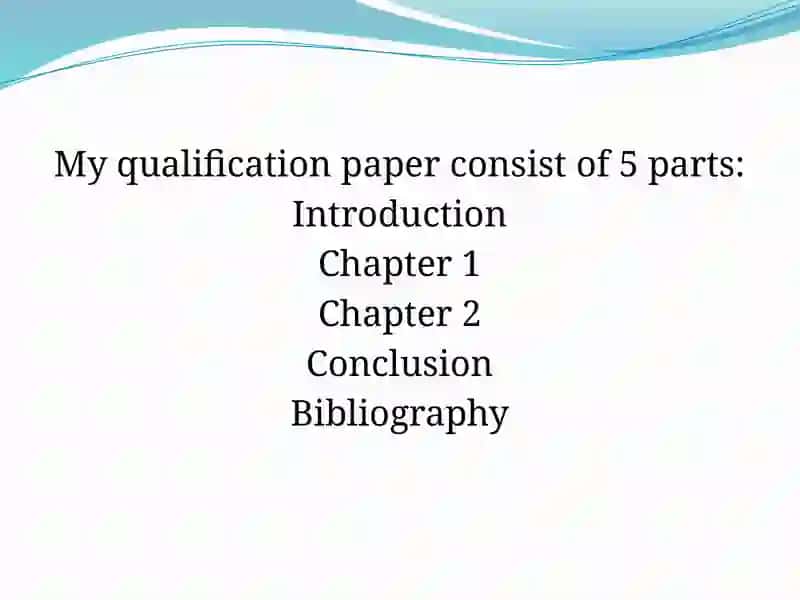 My qualification paper consist of 5 parts:
Introduction
Chapter 1
Chapter 2
Conclusion
Bibliography